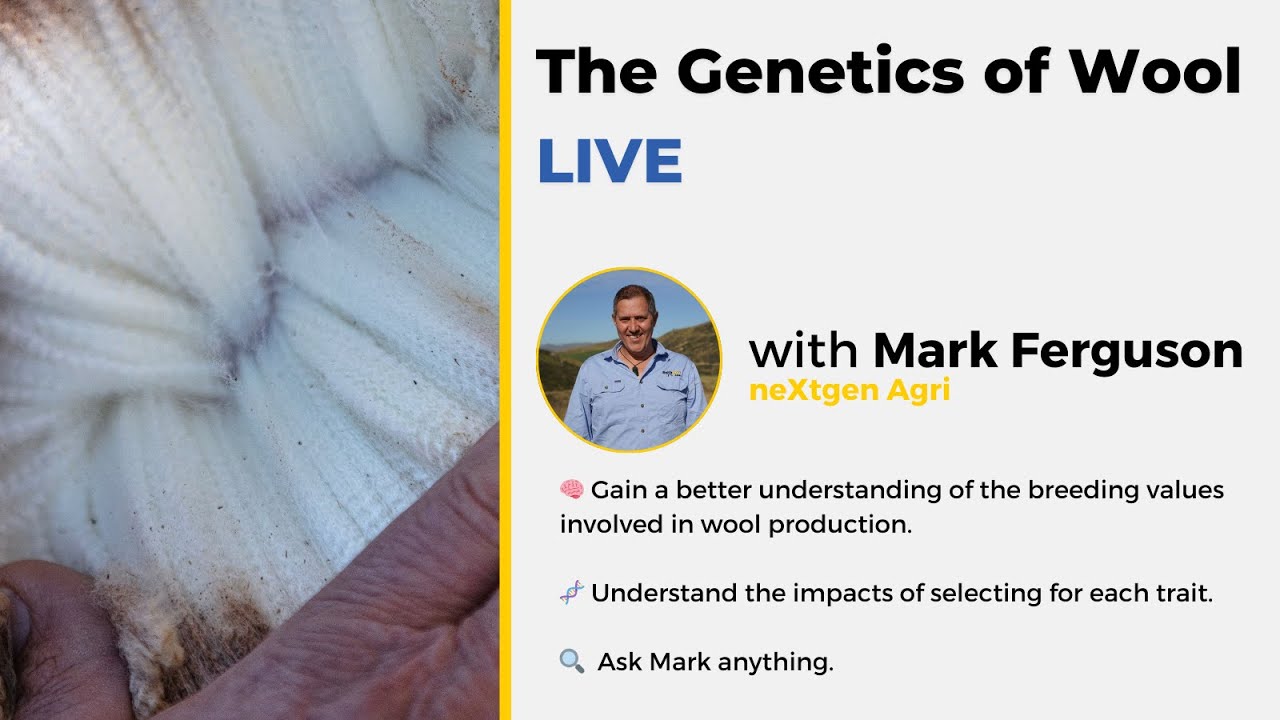 The Genetics of Wool

LIVE

with Mark Ferguson
neXtgen Agri

🧠 Gain a better understanding of the breeding values involved in wool production.

🧬 Understand the impacts of selecting for each trait.

🔍 Ask Mark anything.